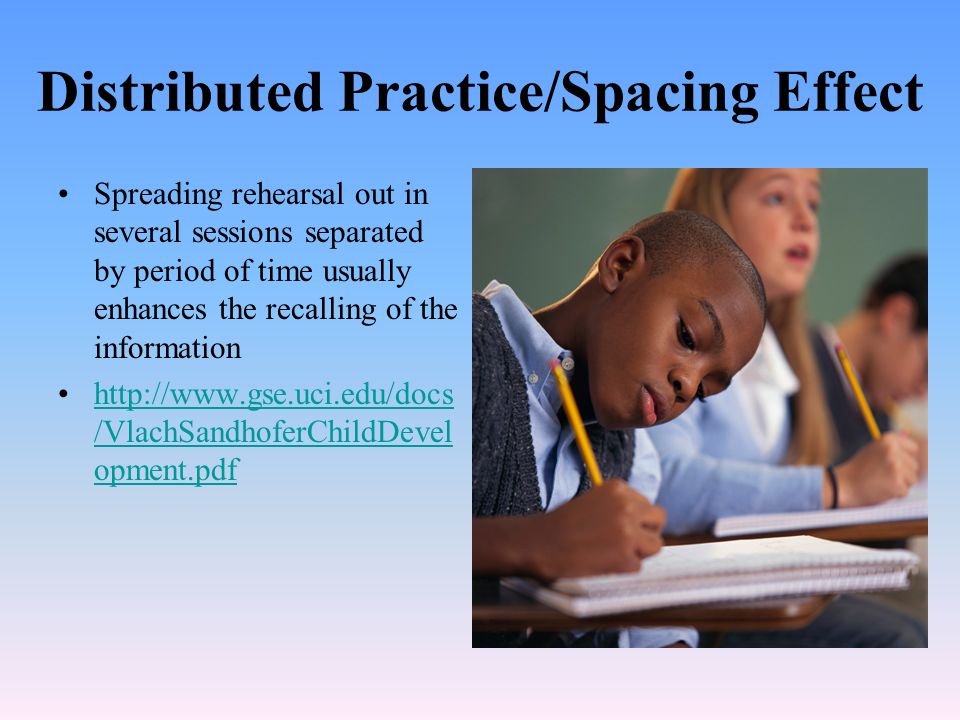 Distributed Practice/Spacing Effect

• Spreading rehearsal out in several sessions separated by period of time usually enhances the recalling of the information

• http://www.gse.uci.edu/docs/VlachSandhoferChildDevelopment.pdf